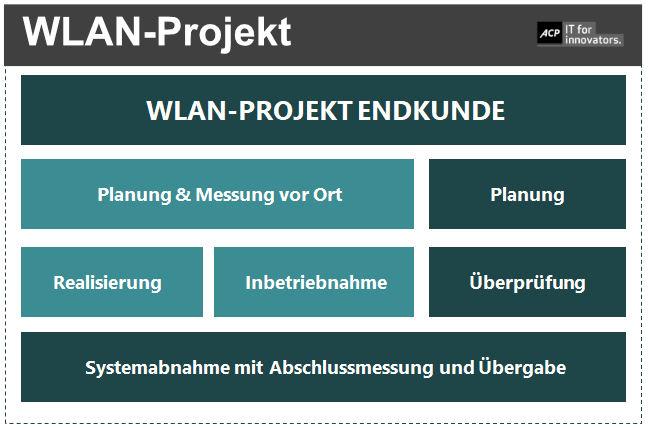 WLAN-Projekt

ACP IT for innovators.

WLAN-PROJEKT ENDKUNDE

Planung & Messung vor Ort

Planung

Realisierung

Inbetriebnahme

Überprüfung

Systemabnahme mit Abschlussmessung und Übergabe